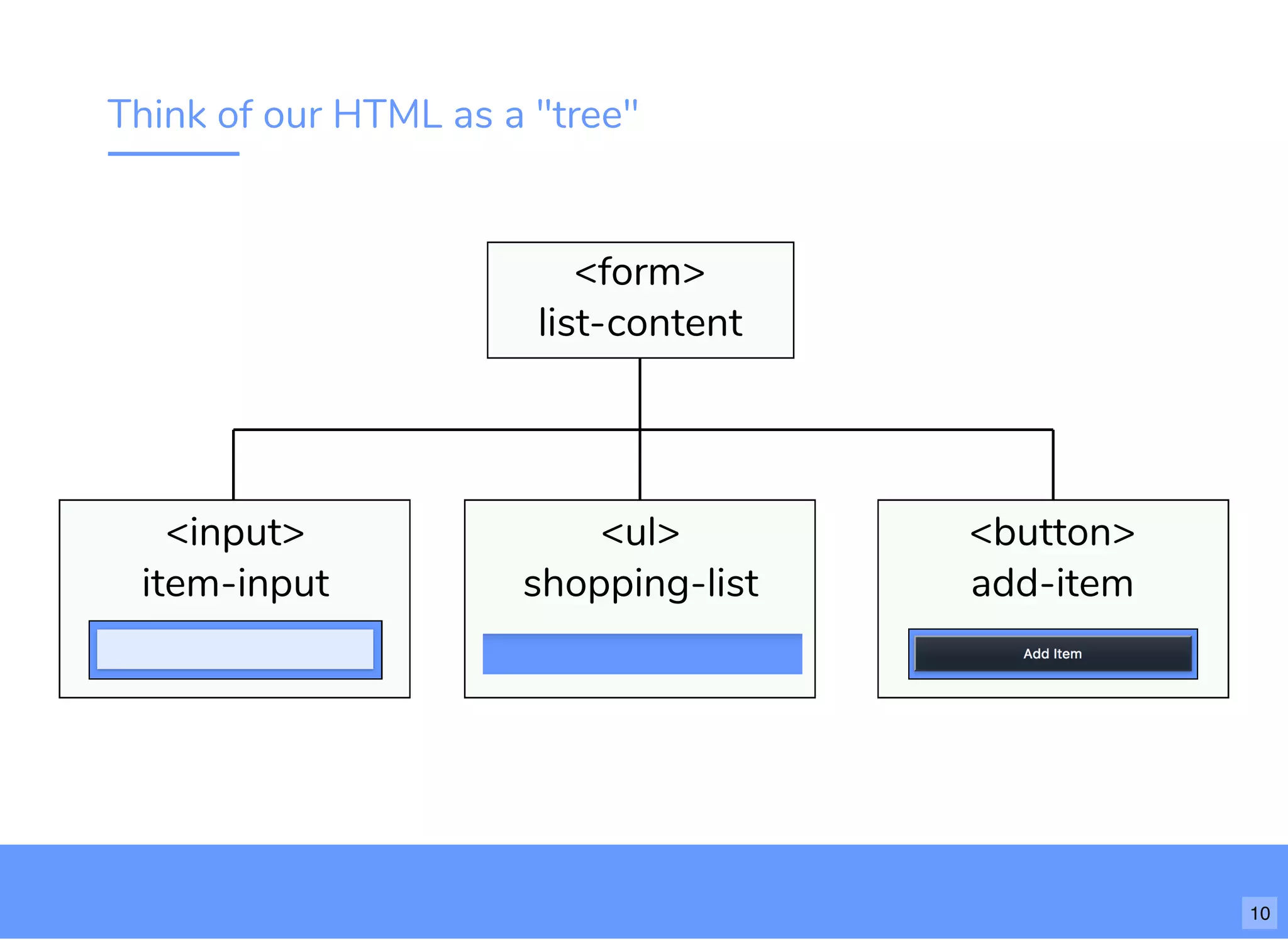 Think of our HTML as a "tree"

<form>
list-content

<input>
item-input

<ul>
shopping-list

<button>
add-item

Add Item

10